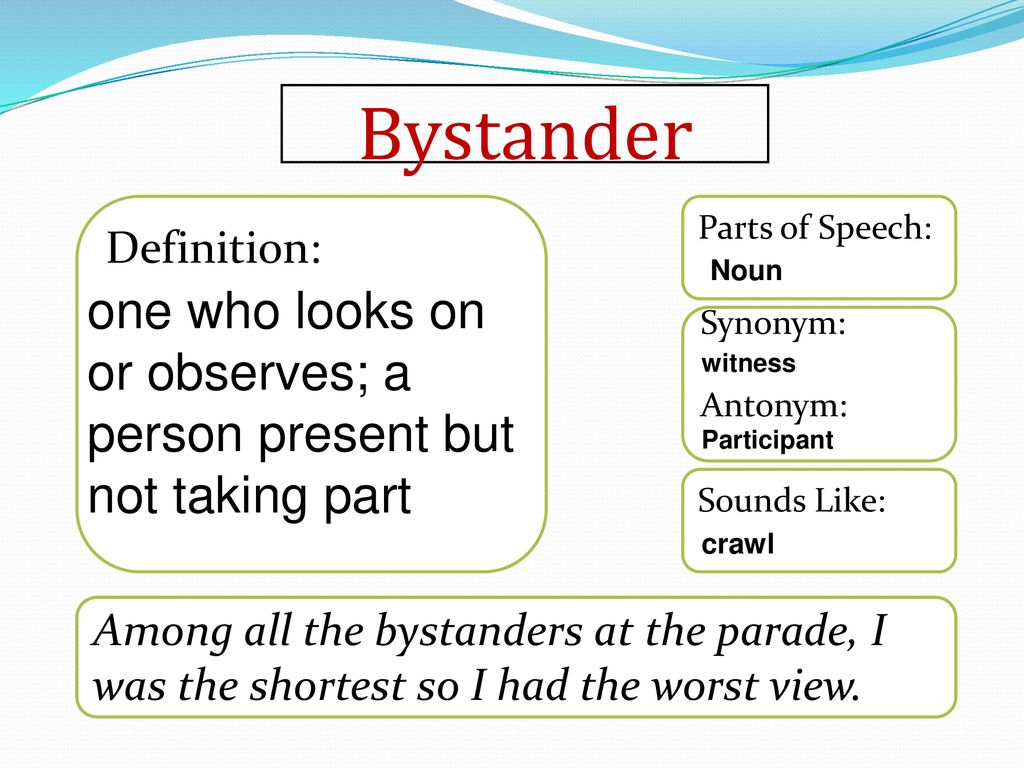 Bystander

Definition:
one who looks on or observes; a person present but not taking part

Parts of Speech:
Noun

Synonym:
witness
Antonym:
Participant

Sounds Like:
crawl

Among all the bystanders at the parade, I was the shortest so I had the worst view.